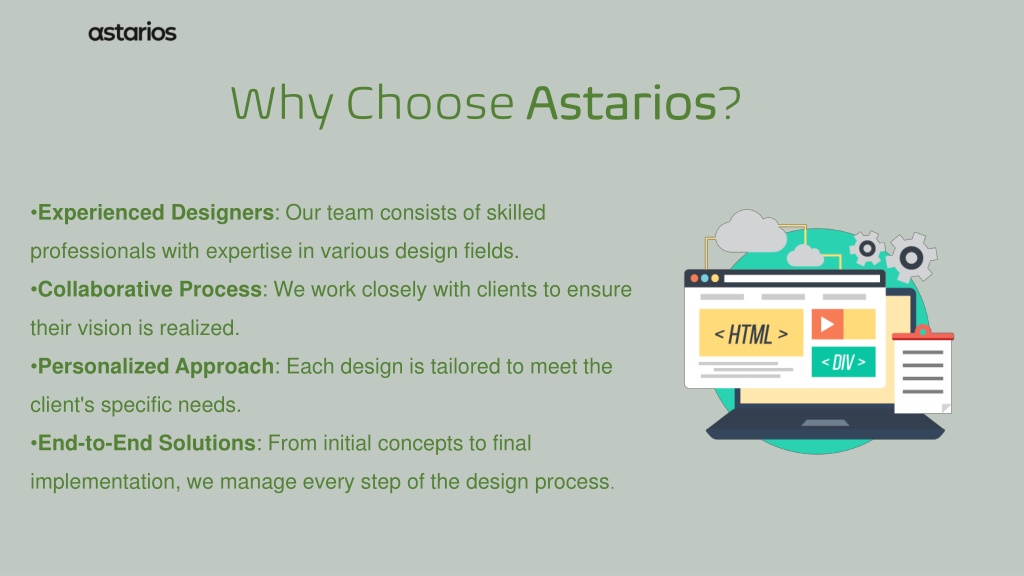 astarios

Why Choose Astarios?

•Experienced Designers: Our team consists of skilled professionals with expertise in various design fields.
•Collaborative Process: We work closely with clients to ensure their vision is realized.
•Personalized Approach: Each design is tailored to meet the client's specific needs.
•End-to-End Solutions: From initial concepts to final implementation, we manage every step of the design process.

< HTML >
< DIV >